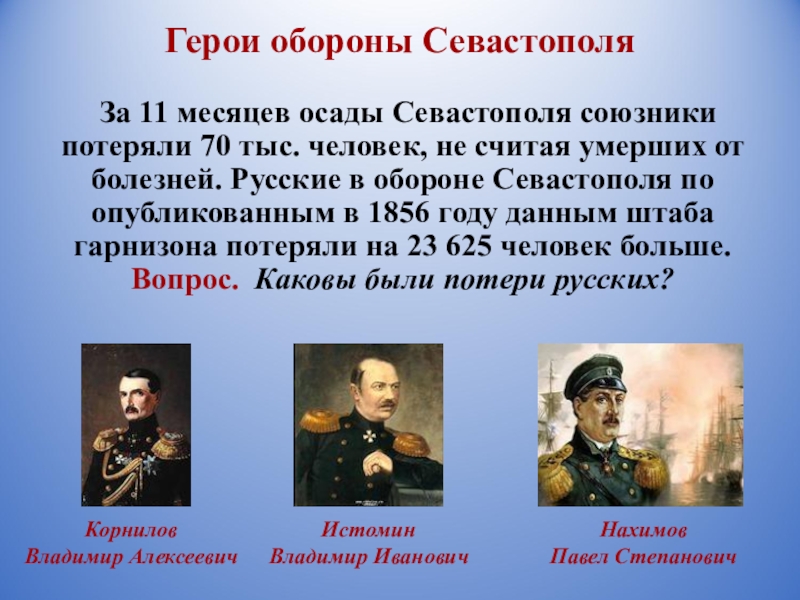 Герои обороны Севастополя

За 11 месяцев осады Севастополя союзники потеряли 70 тыс. человек, не считая умерших от болезней. Русские в обороне Севастополя по опубликованным в 1856 году данным штаба гарнизона потеряли на 23 625 человек больше. Вопрос. Каковы были потери русских?

Корнилов
Владимир Алексеевич

Истомин
Владимир Иванович

Нахимов
Павел Степанович